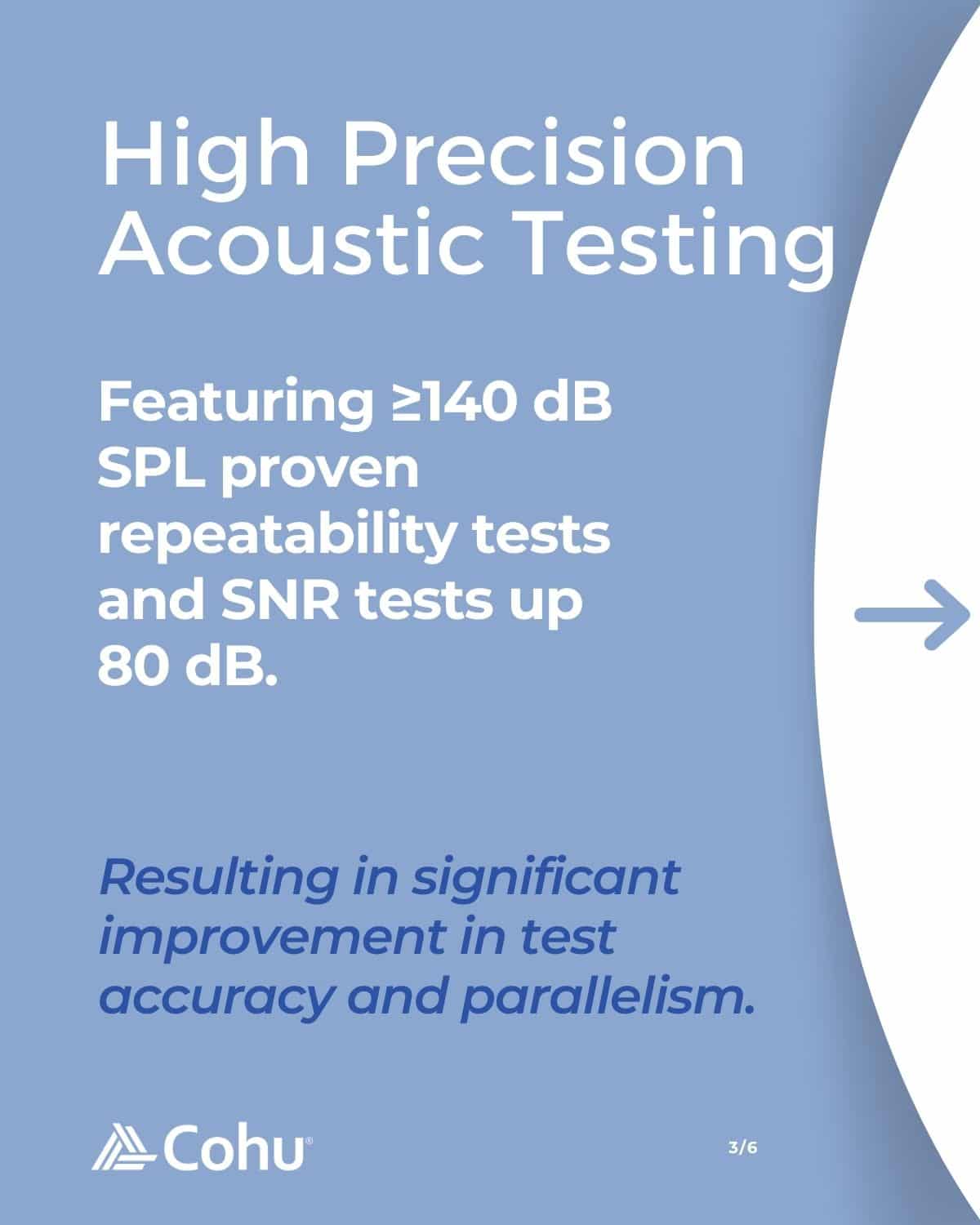 High Precision Acoustic Testing

Featuring ≥140 dB SPL proven repeatability tests and SNR tests up 80 dB.

Resulting in significant improvement in test accuracy and parallelism.

Cohu®

3/6